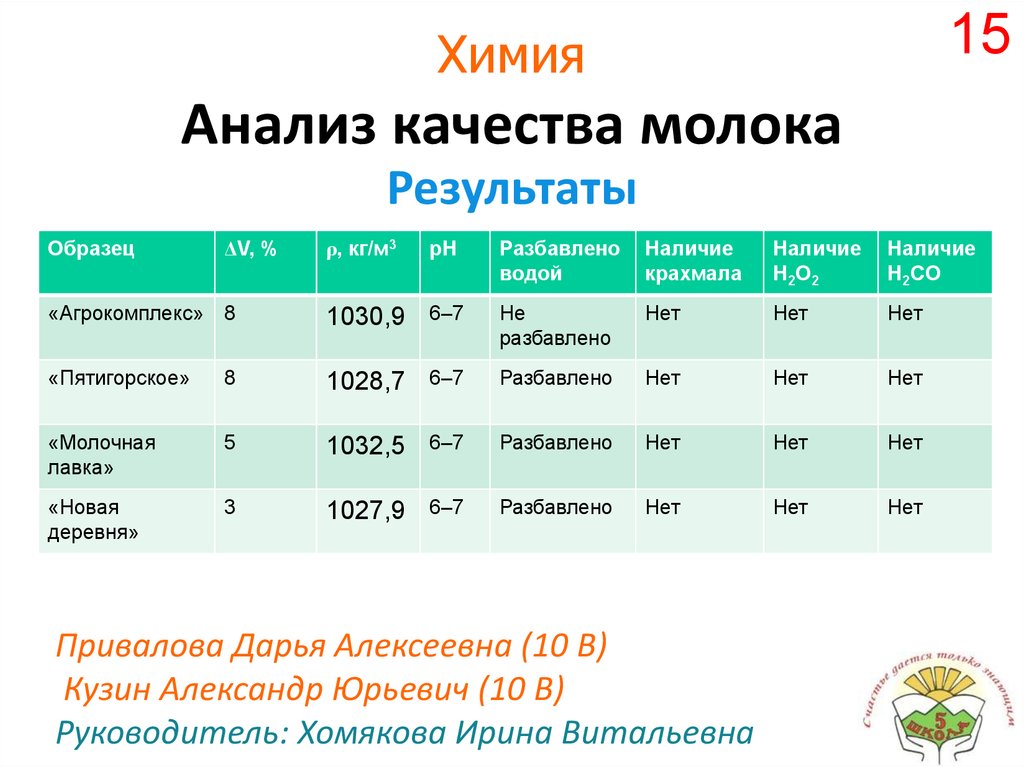 15

Химия

Анализ качества молока

Результаты

| Образец | $\Delta V$, % | $\rho$, кг/м$^3$ | pH | Разбавлено водой | Наличие крахмала | Наличие $H_2O_2$ | Наличие $H_2CO$ |
|---|---|---|---|---|---|---|---|
| «Агрокомплекс» | 8 | 1030,9 | 6–7 | Не разбавлено | Нет | Нет | Нет |
| «Пятигорское» | 8 | 1028,7 | 6–7 | Разбавлено | Нет | Нет | Нет |
| «Молочная лавка» | 5 | 1032,5 | 6–7 | Разбавлено | Нет | Нет | Нет |
| «Новая деревня» | 3 | 1027,9 | 6–7 | Разбавлено | Нет | Нет | Нет |

Привалова Дарья Алексеевна (10 В)
Кузин Александр Юрьевич (10 В)
Руководитель: Хомякова Ирина Витальевна

Счастье дается только знающим
5
ШКОЛА